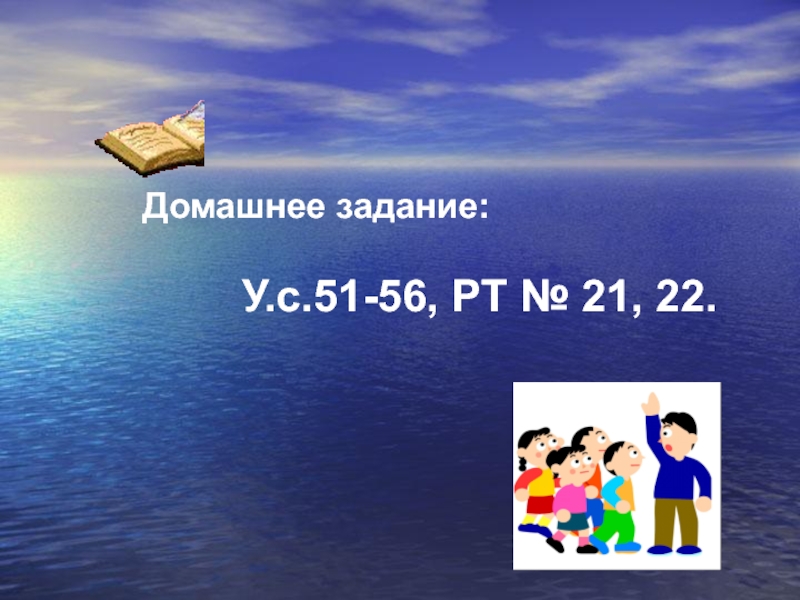 Домашнее задание:

У.с.51-56, РТ № 21, 22.